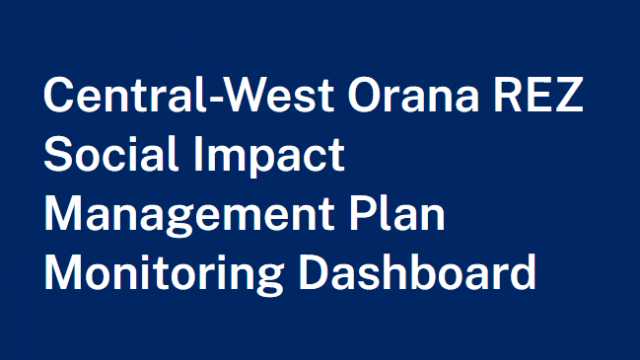 Central-West Orana REZ Social Impact Management Plan Monitoring Dashboard